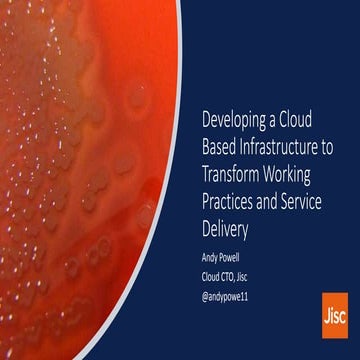 Developing a Cloud Based Infrastructure to Transform Working Practices and Service Delivery

Andy Powell

Cloud CTO, Jisc

@andypowe11

Jisc